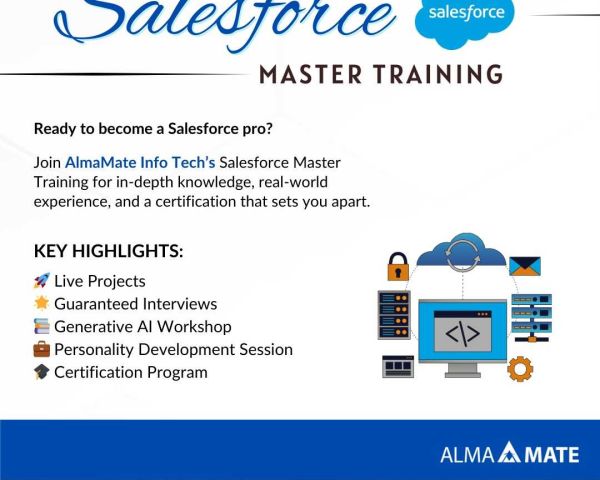 Salesforce
salesforce
MASTER TRAINING

Ready to become a Salesforce pro?

Join AlmaMate Info Tech's Salesforce Master Training for in-depth knowledge, real-world experience, and a certification that sets you apart.

KEY HIGHLIGHTS:
🚀 Live Projects
🌟 Guaranteed Interviews
📚 Generative AI Workshop
💼 Personality Development Session
🎓 Certification Program

</>

ALMA MATE